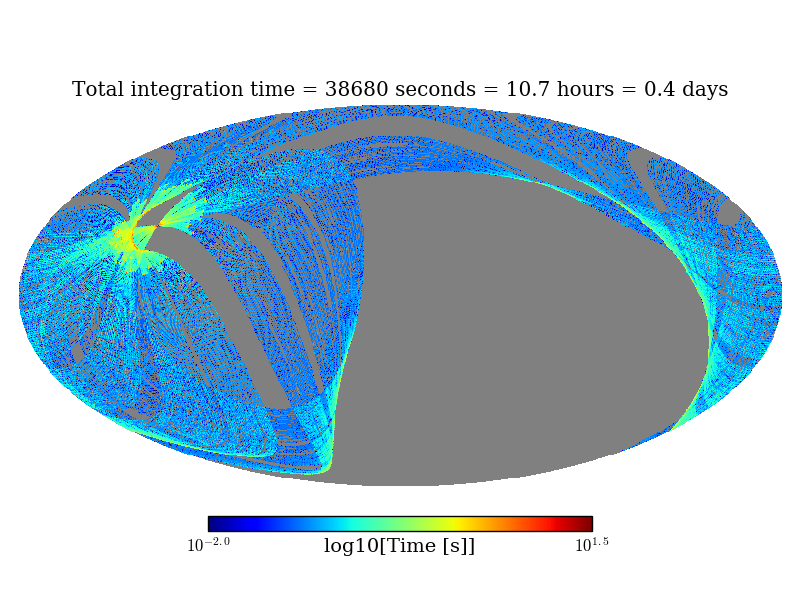 Total integration time = 38680 seconds = 10.7 hours = 0.4 days

$10^{-2.0}$ log10[Time [s]] $10^{1.5}$